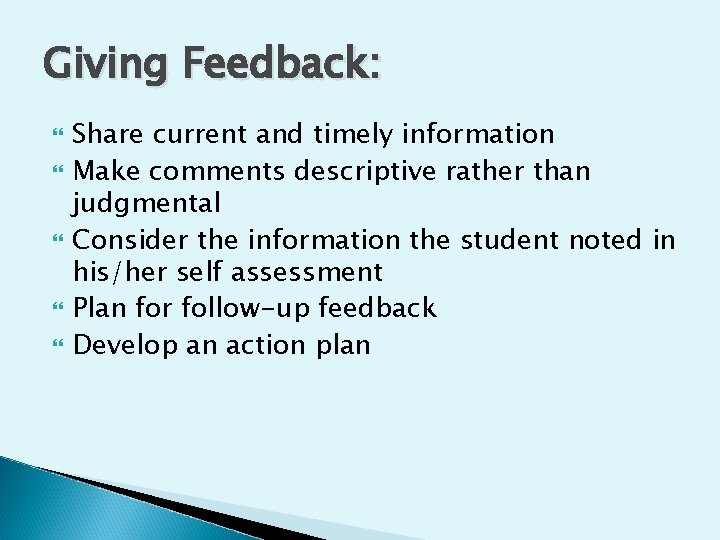 Giving Feedback:

Share current and timely information
Make comments descriptive rather than judgmental
Consider the information the student noted in his/her self assessment
Plan for follow-up feedback
Develop an action plan